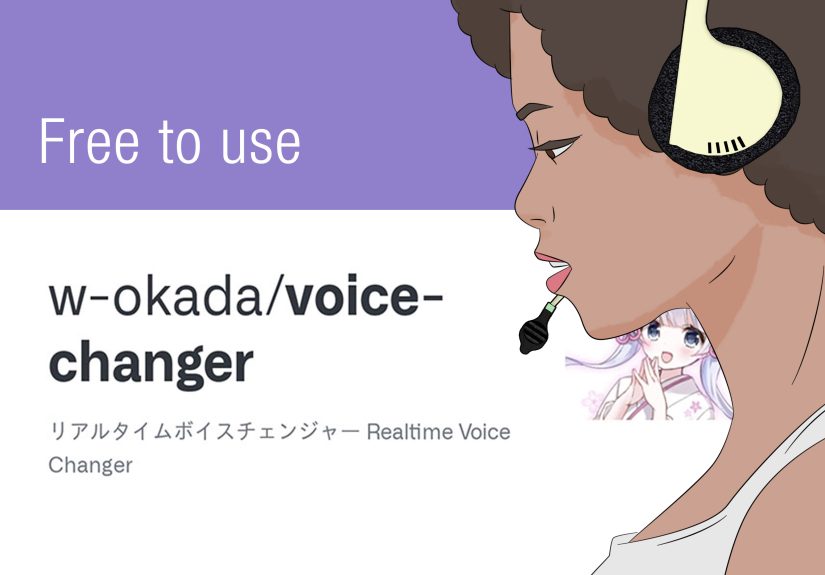 Free to use

w-okada/voice-changer

リアルタイムボイスチェンジャー Realtime Voice Changer